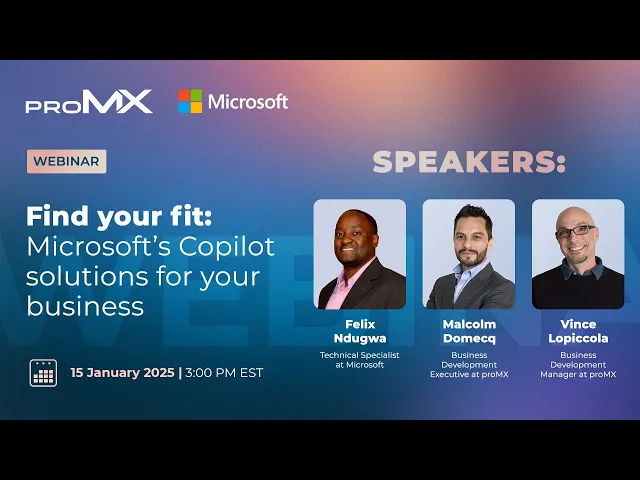 proMX Microsoft

WEBINAR

Find your fit: Microsoft's Copilot solutions for your business

15 January 2025 | 3:00 PM EST

SPEAKERS:

Felix Ndugwa
Technical Specialist at Microsoft

Malcolm Domecq
Business Development Executive at proMX

Vince Lopiccola
Business Development Manager at proMX